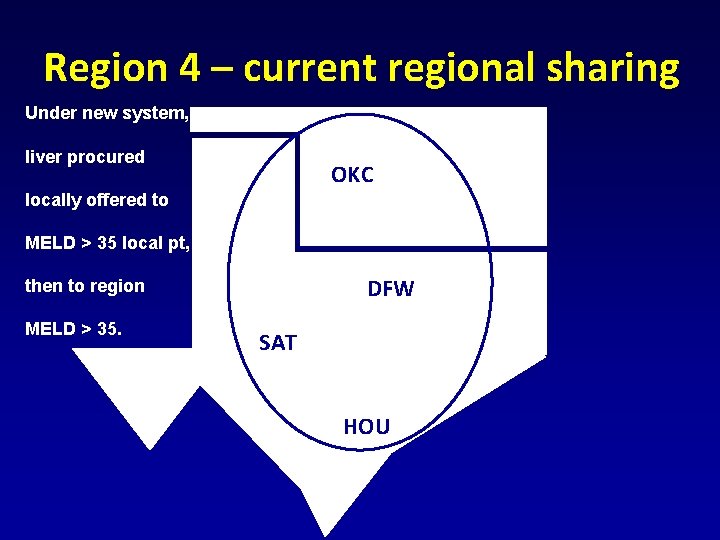 Region 4 – current regional sharing

Under new system, liver procured locally offered to MELD > 35 local pt, then to region MELD > 35.

OKC

DFW

SAT

HOU